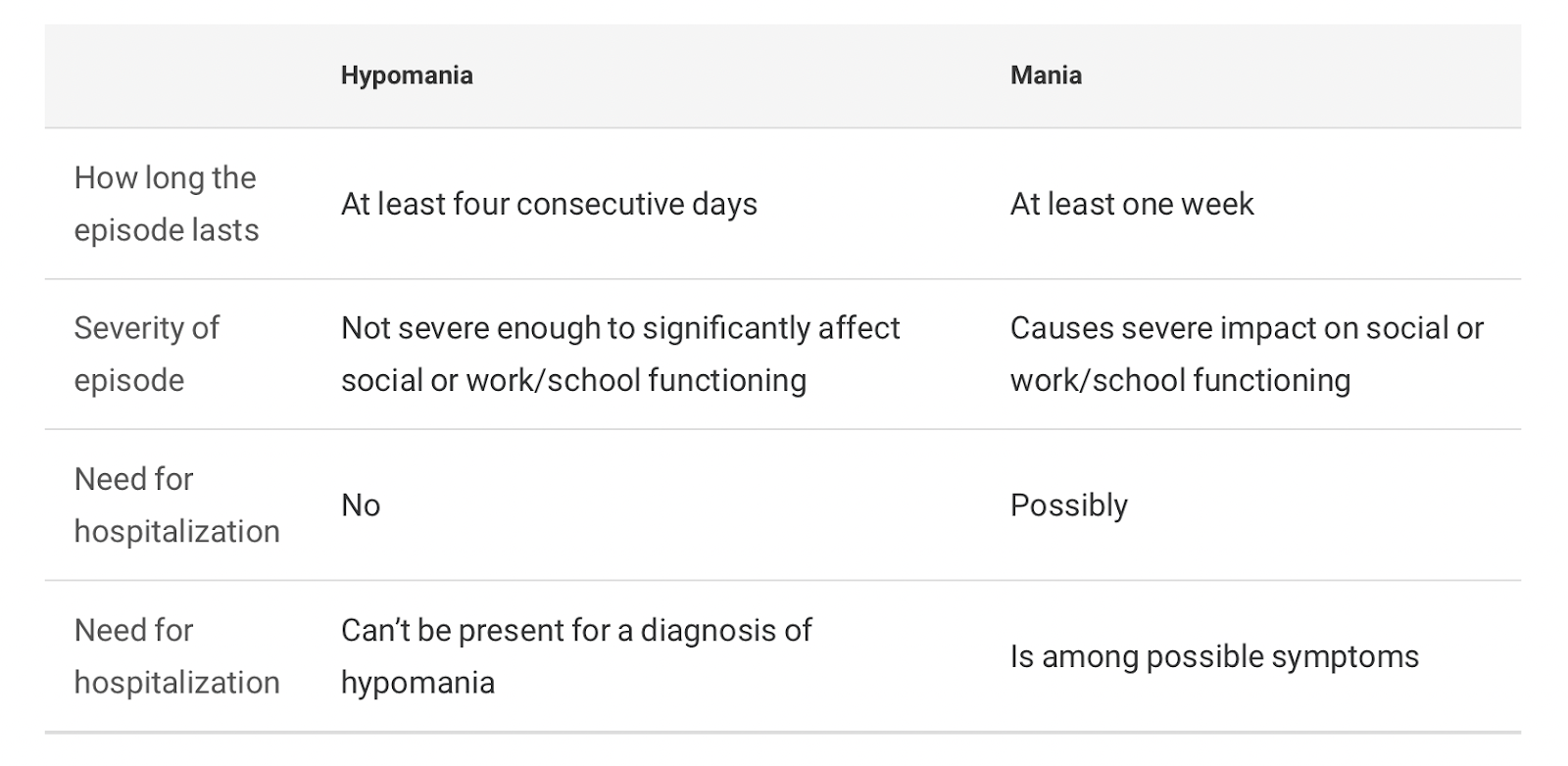 | | Hypomania | Mania |
|---|---|---|
| How long the episode lasts | At least four consecutive days | At least one week |
| Severity of episode | Not severe enough to significantly affect social or work/school functioning | Causes severe impact on social or work/school functioning |
| Need for hospitalization | No | Possibly |
| Need for hospitalization | Can’t be present for a diagnosis of hypomania | Is among possible symptoms |